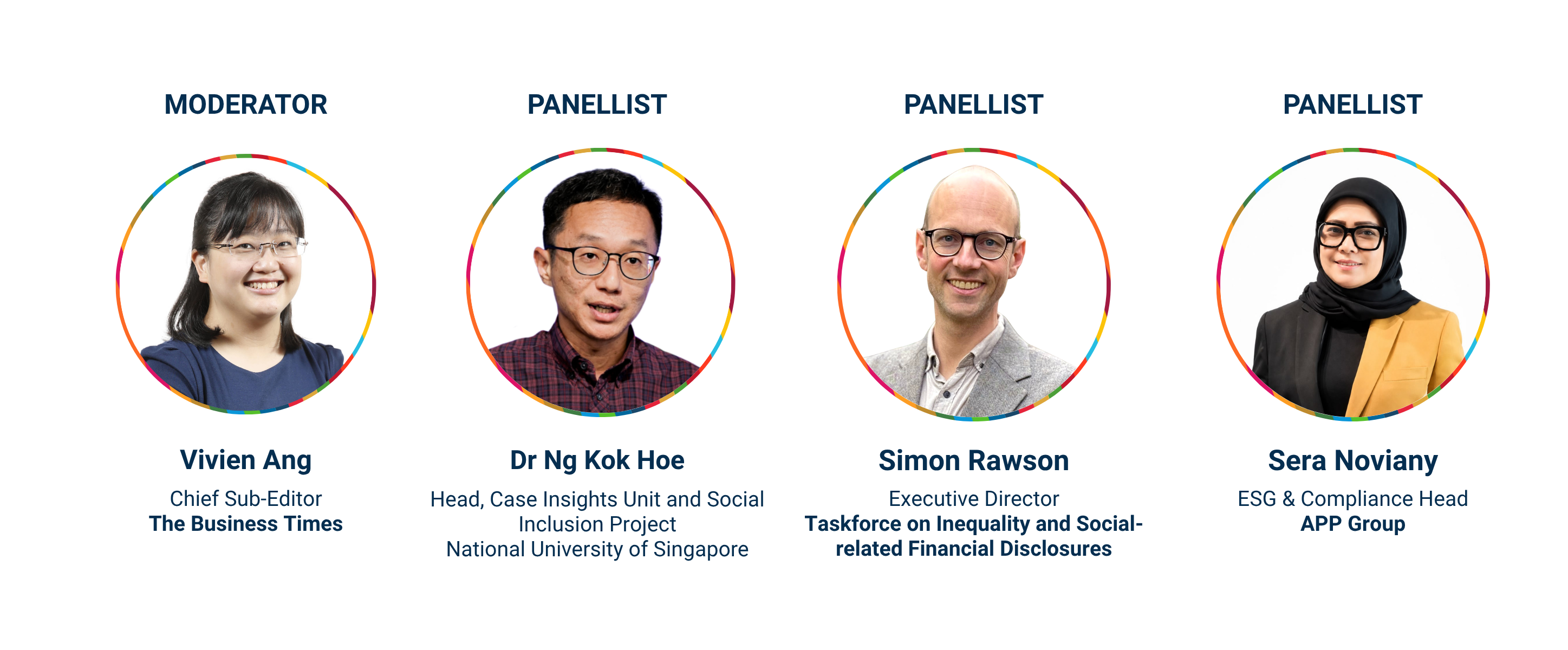 MODERATOR

Vivien Ang
Chief Sub-Editor
The Business Times

PANELLIST

Dr Ng Kok Hoe
Head, Case Insights Unit and Social Inclusion Project
National University of Singapore

PANELLIST

Simon Rawson
Executive Director
Taskforce on Inequality and Social-related Financial Disclosures

PANELLIST

Sera Noviany
ESG & Compliance Head
APP Group